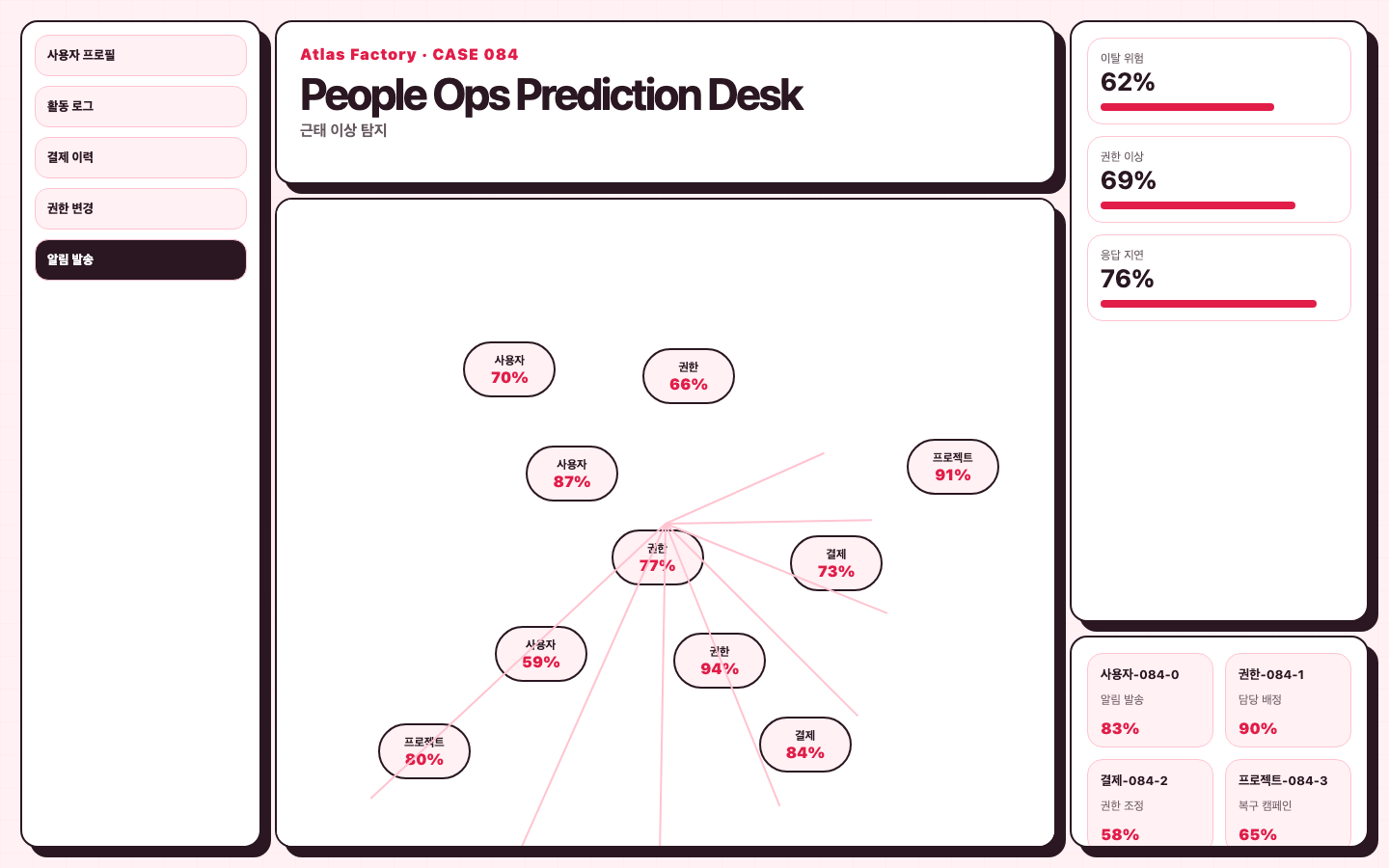 사용자 프로필

활동 로그

결제 이력

권한 변경

알림 발송

Atlas Factory · CASE 084

People Ops Prediction Desk

근태 이상 탐지

사용자
70%

권한
66%

사용자
87%

프로젝트
91%

권한
77%

결제
73%

사용자
59%

권한
94%

프로젝트
80%

결제
84%

이탈 위험
62%

권한 이상
69%

응답 지연
76%

사용자-084-0
알림 발송
83%

권한-084-1
담당 배정
90%

결제-084-2
권한 조정
58%

프로젝트-084-3
복구 캠페인
65%